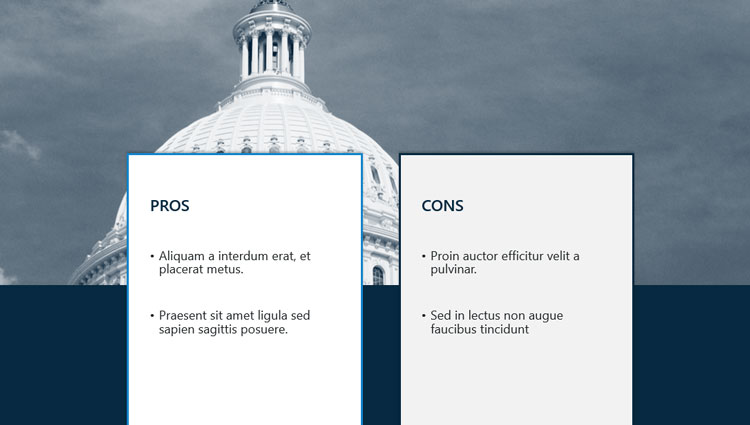 PROS

• Aliquam a interdum erat, et placerat metus.

• Praesent sit amet ligula sed sapien sagittis posuere.

CONS

• Proin auctor efficitur velit a pulvinar.

• Sed in lectus non augue faucibus tincidunt